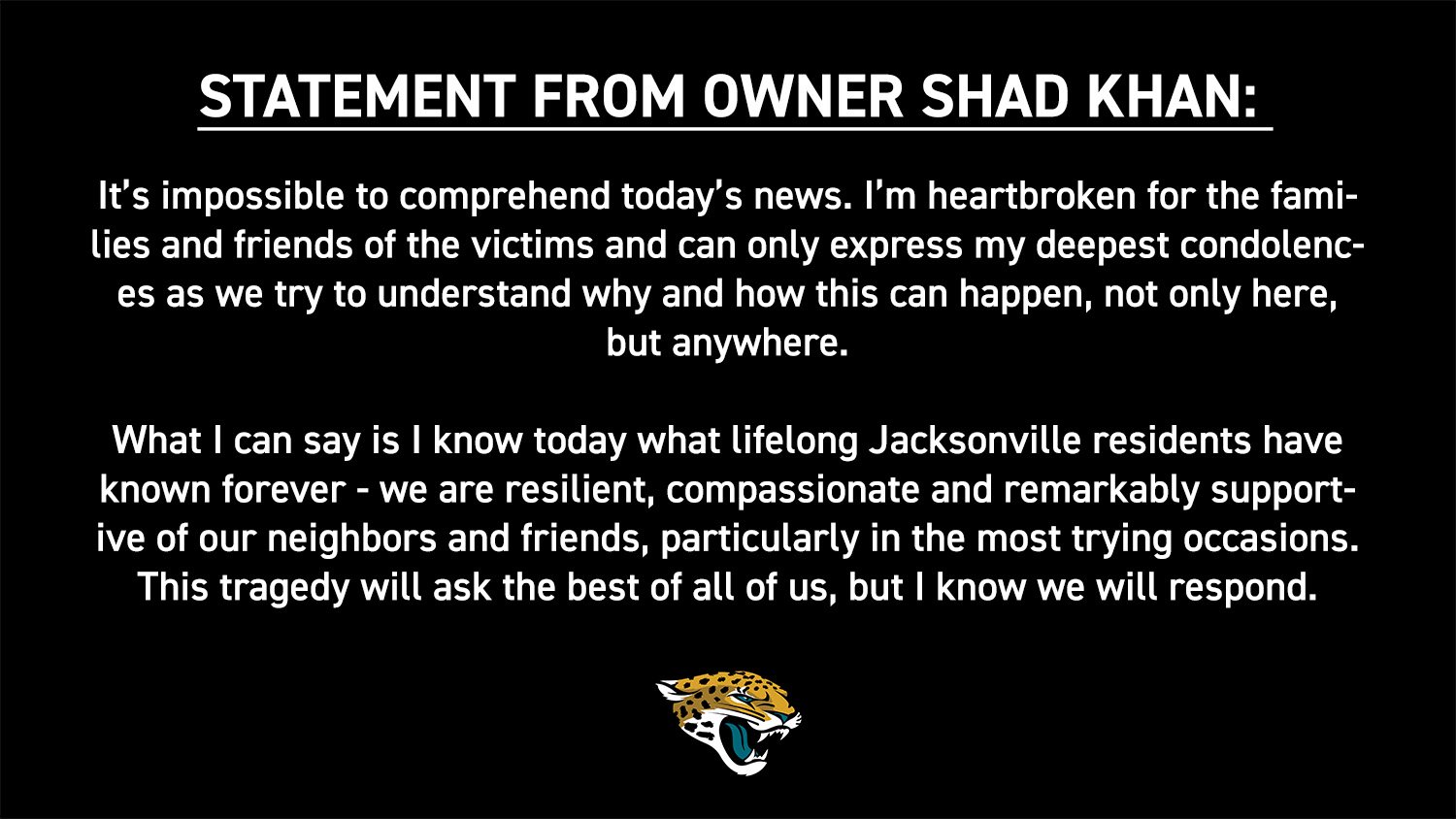 STATEMENT FROM OWNER SHAD KHAN:

It's impossible to comprehend today's news. I'm heartbroken for the families and friends of the victims and can only express my deepest condolences as we try to understand why and how this can happen, not only here, but anywhere.

What I can say is I know today what lifelong Jacksonville residents have known forever - we are resilient, compassionate and remarkably supportive of our neighbors and friends, particularly in the most trying occasions. This tragedy will ask the best of all of us, but I know we will respond.